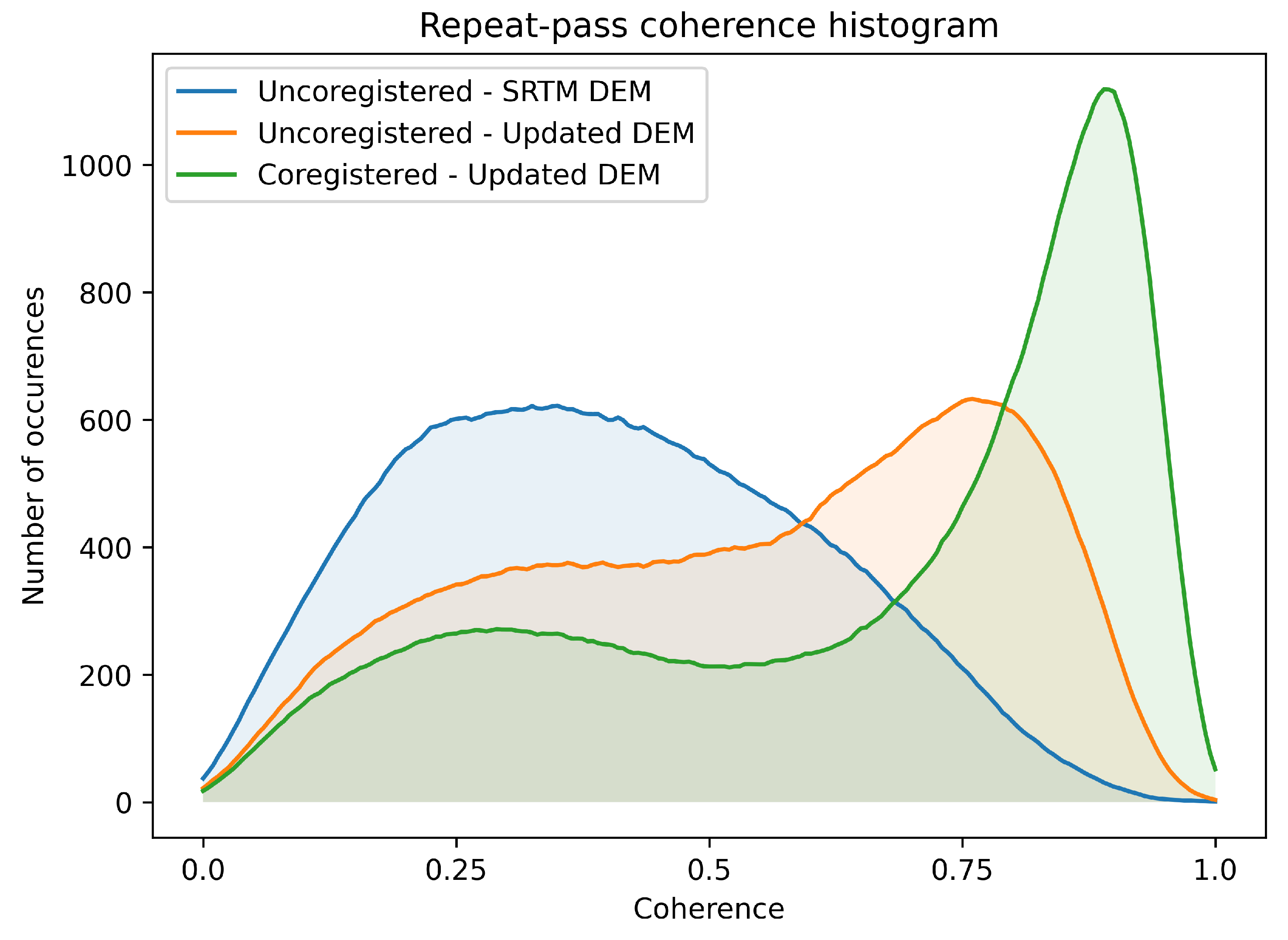 Repeat-pass coherence histogram

Uncoregistered - SRTM DEM
Uncoregistered - Updated DEM
Coregistered - Updated DEM

Number of occurences

1000
800
600
400
200
0

0.0
0.25
0.5
0.75
1.0

Coherence